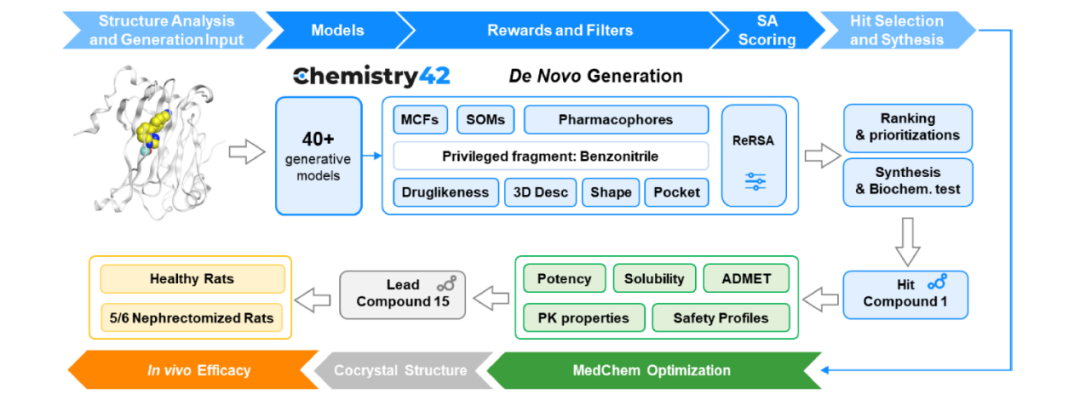 Structure Analysis and Generation Input

Models

Rewards and Filters

SA Scoring

Hit Selection and Sythesis

Chemistry42

De Novo Generation

40+ generative models

MCFs

SOMs

Pharmacophores

Privileged fragment: Benzonitrile

Druglikeness

3D Desc

Shape

Pocket

ReRSA

Ranking & prioritizations

Synthesis & Biochem. test

Hit Compound 1

Potency

Solubility

ADMET

PK properties

Safety Profiles

Lead Compound 15

Healthy Rats

5/6 Nephrectomized Rats

In vivo Efficacy

Cocrystal Structure

MedChem Optimization